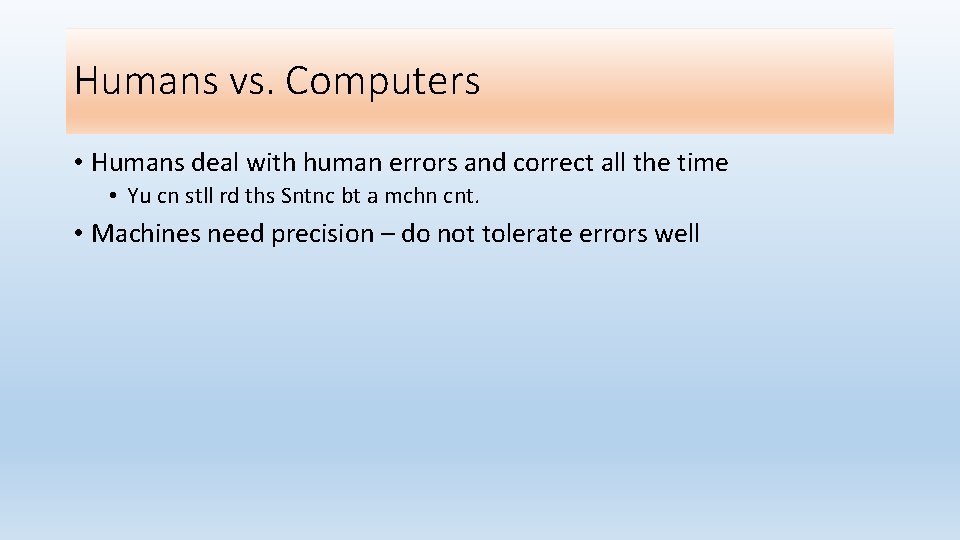 Humans vs. Computers

• Humans deal with human errors and correct all the time

• Yu cn stll rd ths Sntnc bt a mchn cnt.

• Machines need precision – do not tolerate errors well